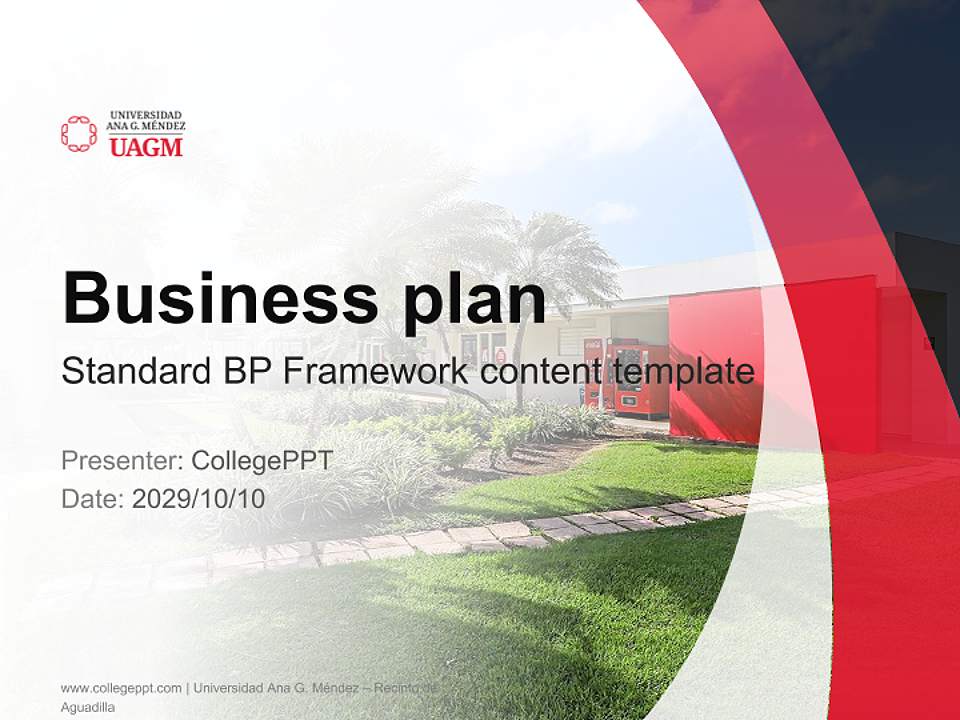 UNIVERSIDAD ANA G. MÉNDEZ
UAGM

Business plan

Standard BP Framework content template

Presenter: CollegePPT
Date: 2029/10/10

www.collegeppt.com | Universidad Ana G. Méndez – Recinto de Aguadilla